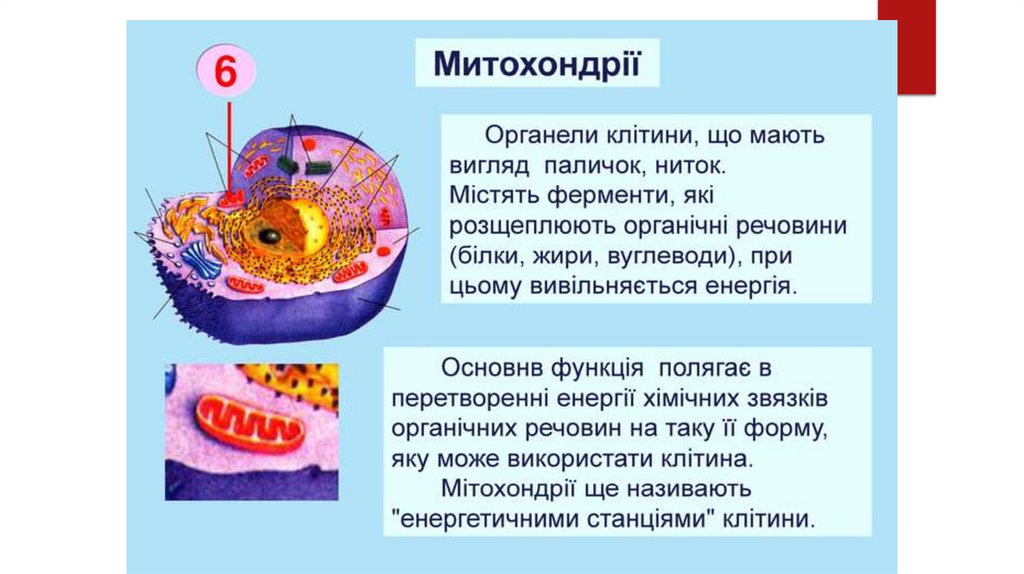 6

Митохондрії

Органели клітини, що мають вигляд паличок, ниток.
Містять ферменти, які розщеплюють органічні речовини (білки, жири, вуглеводи), при цьому вивільняється енергія.

Основнв функція полягає в перетворенні енергії хімічних звязків органічних речовин на таку її форму, яку може використати клітина.
Мітохондрії ще називають "енергетичними станціями" клітини.